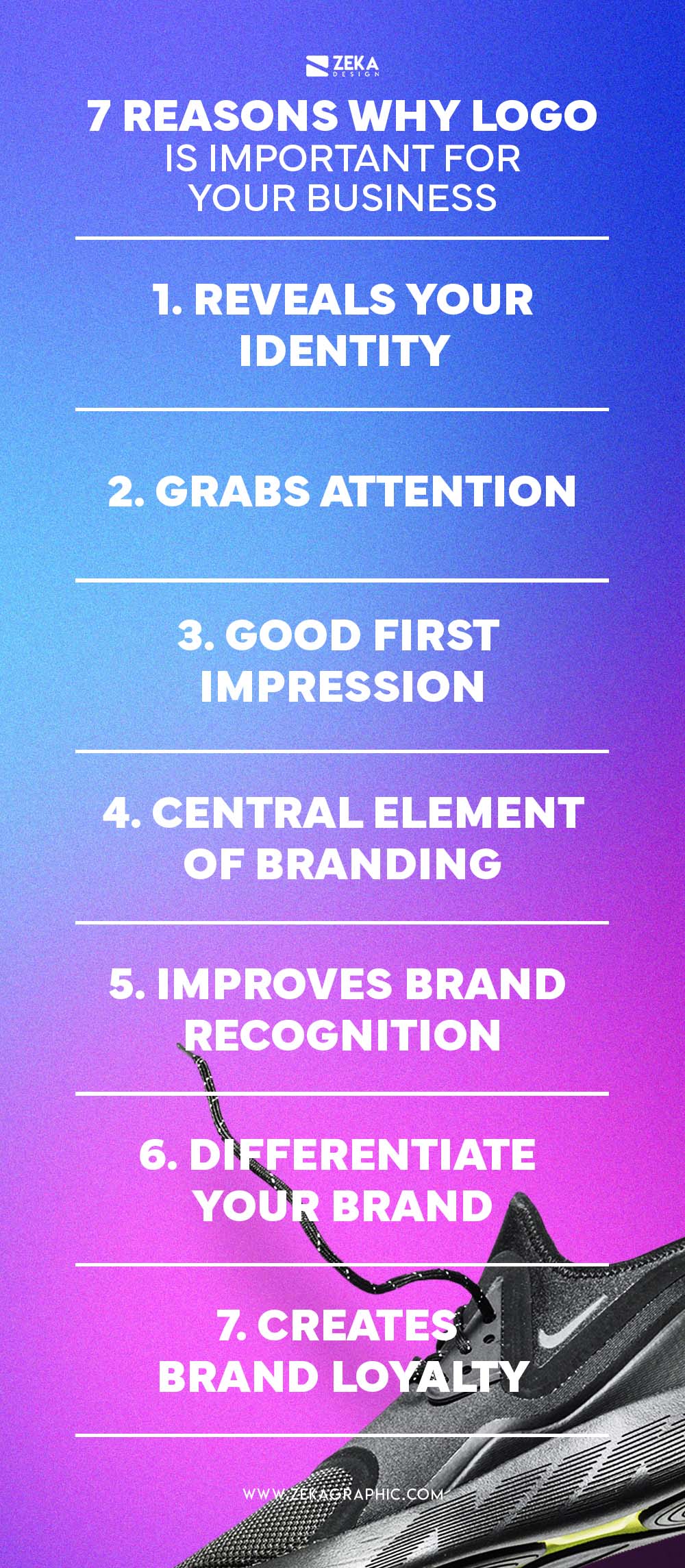 ZEKA DESIGN

7 REASONS WHY LOGO IS IMPORTANT FOR YOUR BUSINESS

1. REVEALS YOUR IDENTITY

2. GRABS ATTENTION

3. GOOD FIRST IMPRESSION

4. CENTRAL ELEMENT OF BRANDING

5. IMPROVES BRAND RECOGNITION

6. DIFFERENTIATE YOUR BRAND

7. CREATES BRAND LOYALTY

WWW.ZEKAGRAPHIC.COM